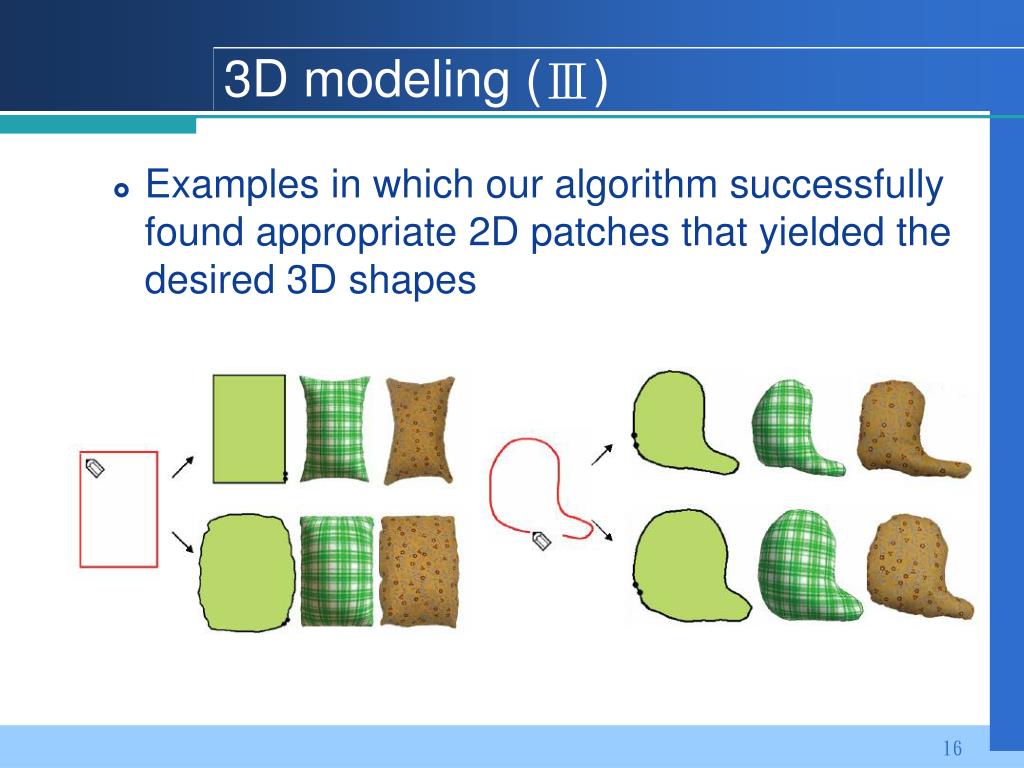 3D modeling (Ⅲ)

Examples in which our algorithm successfully found appropriate 2D patches that yielded the desired 3D shapes

16